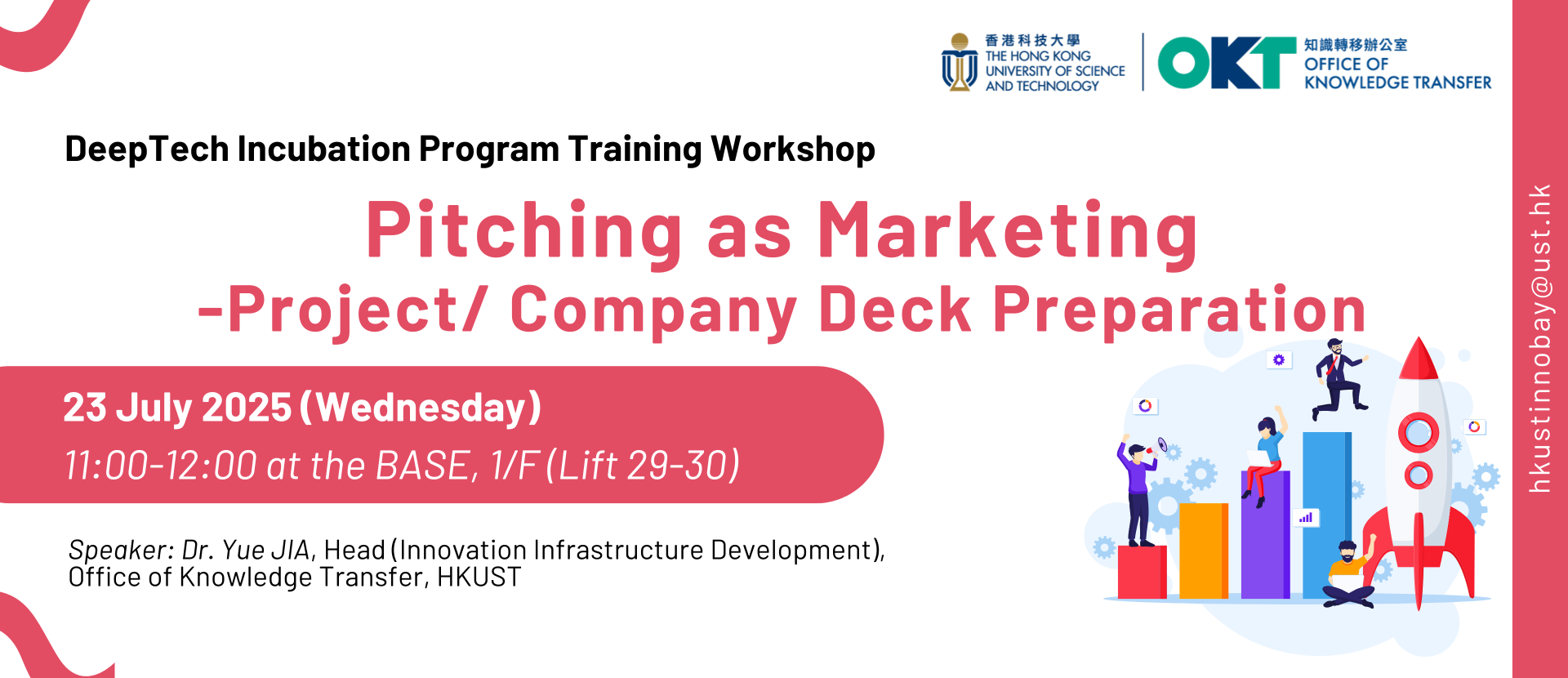 香港科技大學
THE HONG KONG UNIVERSITY OF SCIENCE AND TECHNOLOGY

OKT
知識轉移辦公室
OFFICE OF KNOWLEDGE TRANSFER

DeepTech Incubation Program Training Workshop

Pitching as Marketing
-Project/ Company Deck Preparation

23 July 2025 (Wednesday)
11:00-12:00 at the BASE, 1/F (Lift 29-30)

Speaker: Dr. Yue JIA, Head (Innovation Infrastructure Development), Office of Knowledge Transfer, HKUST

hkustinnobay@ust.hk